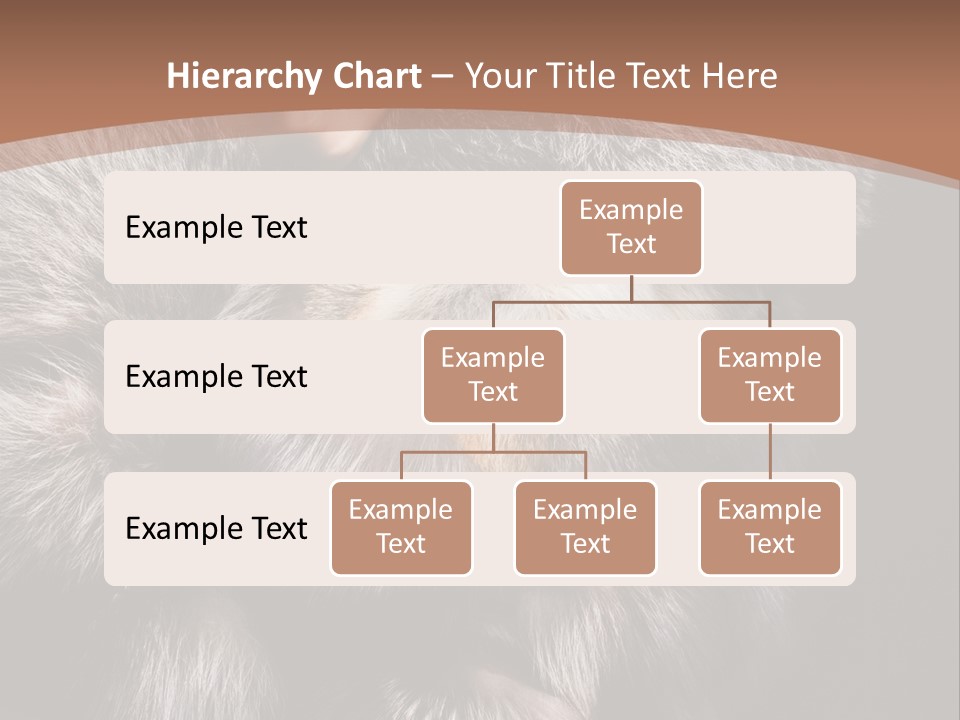 Hierarchy Chart – Your Title Text Here

Example Text

Example Text

Example Text

Example Text

Example Text

Example Text

Example Text

Example Text

Example Text